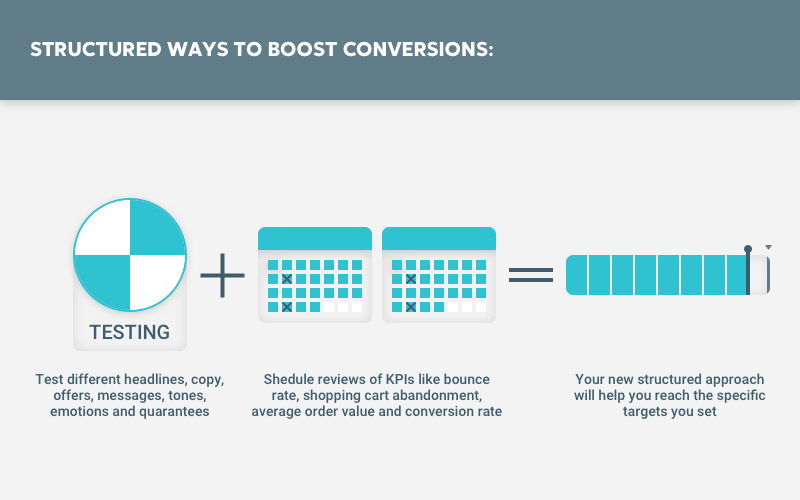 STRUCTURED WAYS TO BOOST CONVERSIONS:

TESTING

Test different headlines, copy, offers, messages, tones, emotions and quarantees

Shedule reviews of KPIs like bounce rate, shopping cart abandonment, average order value and conversion rate

Your new structured approach will help you reach the specific targets you set